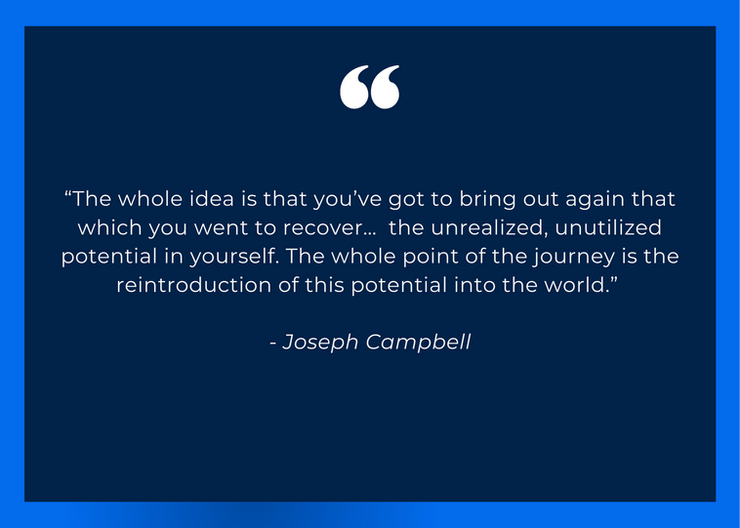 “

“The whole idea is that you’ve got to bring out again that which you went to recover… the unrealized, unutilized potential in yourself. The whole point of the journey is the reintroduction of this potential into the world.”

- Joseph Campbell